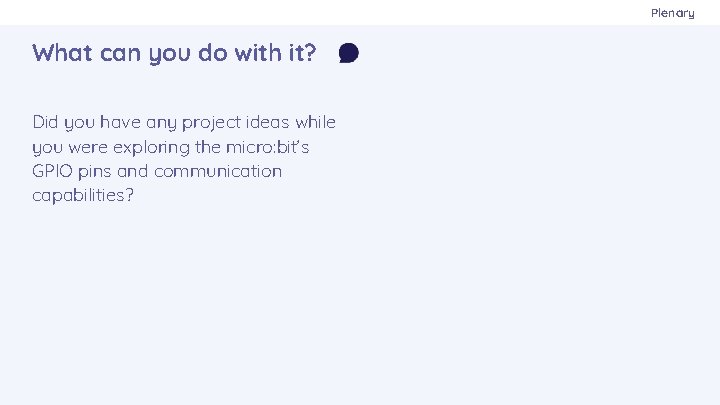 Plenary

What can you do with it?

Did you have any project ideas while you were exploring the micro:bit's GPIO pins and communication capabilities?